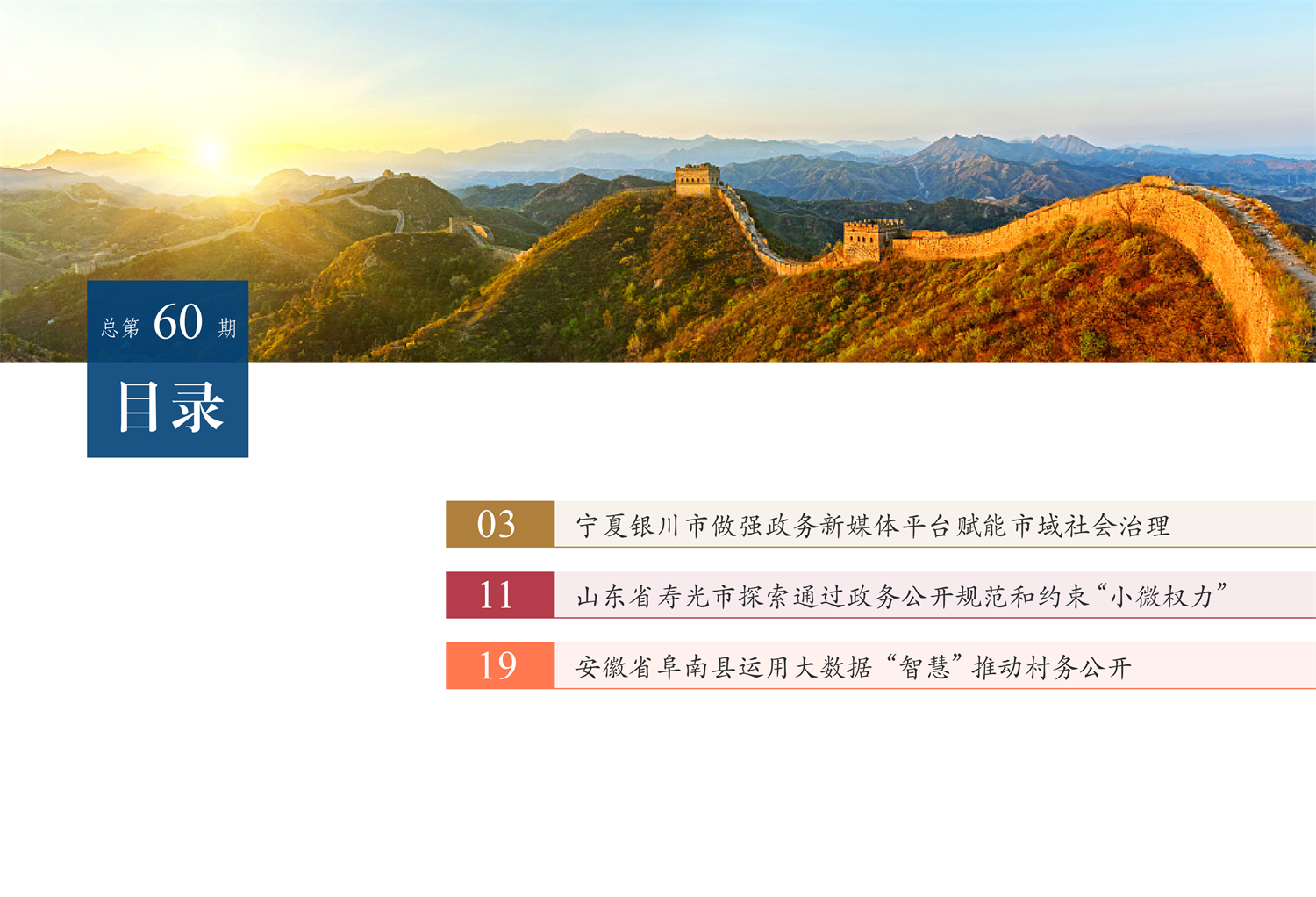 总第 60 期

目录

03 宁夏银川市做强政务新媒体平台赋能市域社会治理

11 山东省寿光市探索通过政务公开规范和约束“小微权力”

19 安徽省阜南县运用大数据“智慧”推动村务公开